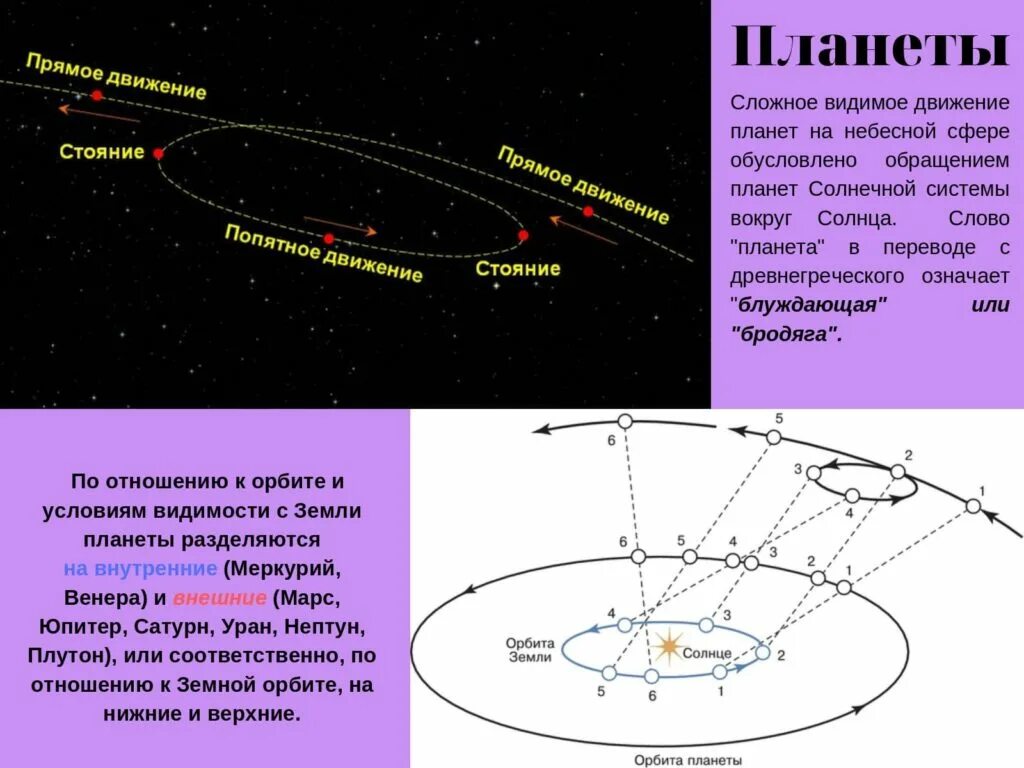 Прямое движение
Стояние
Прямое движение
Попятное движение
Стояние

Планеты

Сложное видимое движение планет на небесной сфере обусловлено обращением планет Солнечной системы вокруг Солнца. Слово "планета" в переводе с древнегреческого означает "блуждающая" или "бродяга".

По отношению к орбите и условиям видимости с Земли планеты разделяются на внутренние (Меркурий, Венера) и внешние (Марс, Юпитер, Сатурн, Уран, Нептун, Плутон), или соответственно, по отношению к Земной орбите, на нижние и верхние.

6
5
3
2
4
1
6
5
4
3
2
1
4
3
Орбита Земли
Солнце
2
5
6
1
Орбита планеты